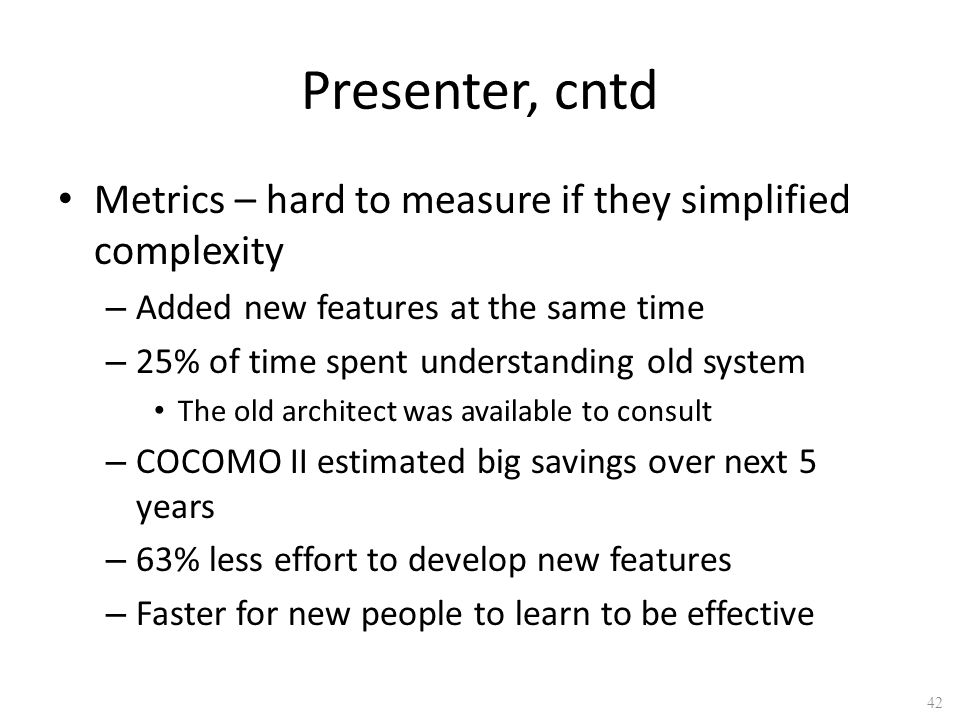 Presenter, cntd

• Metrics – hard to measure if they simplified complexity
  – Added new features at the same time
  – 25% of time spent understanding old system
    • The old architect was available to consult
  – COCOMO II estimated big savings over next 5 years
  – 63% less effort to develop new features
  – Faster for new people to learn to be effective

42